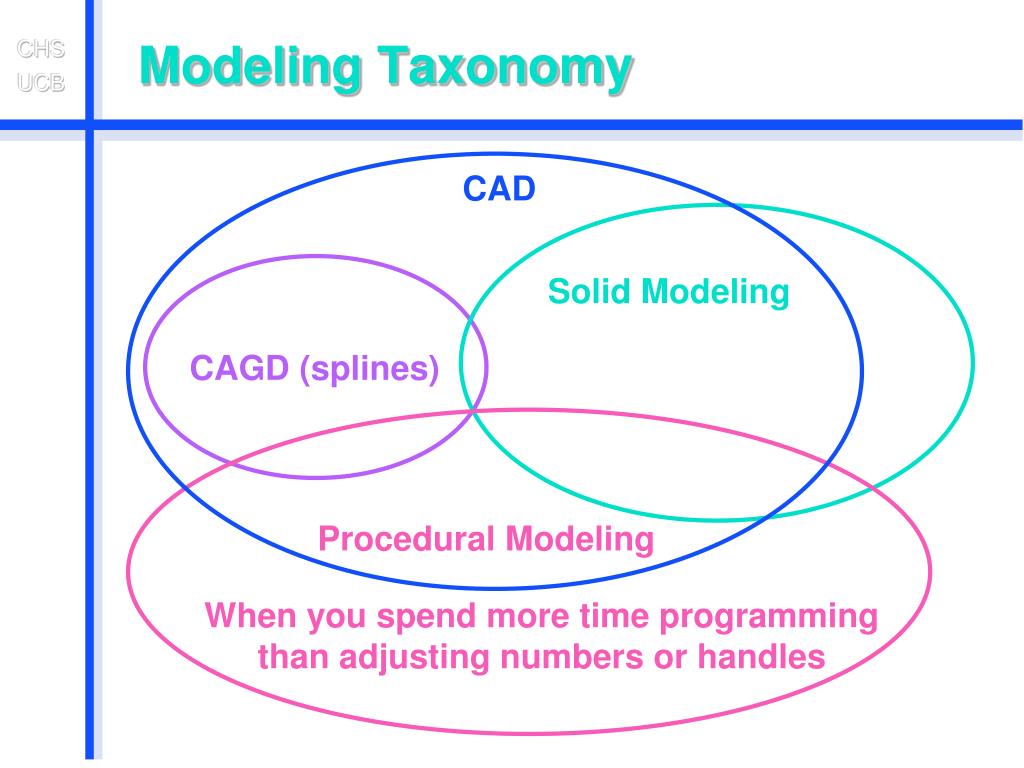 CHS
UCB

Modeling Taxonomy

CAD

Solid Modeling

CAGD (splines)

Procedural Modeling

When you spend more time programming than adjusting numbers or handles